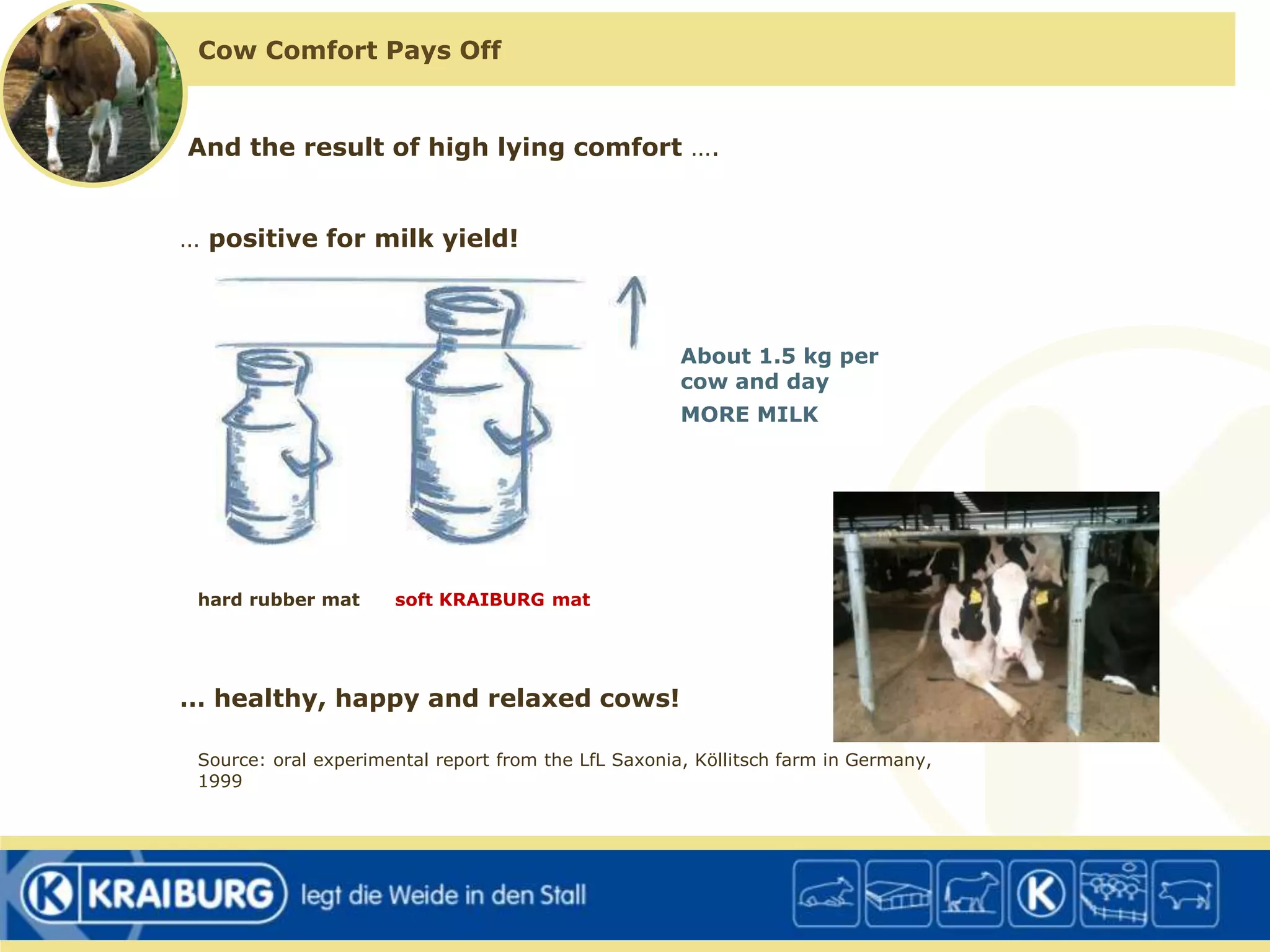 Cow Comfort Pays Off

And the result of high lying comfort ….

… positive for milk yield!

About 1.5 kg per cow and day

MORE MILK

hard rubber mat

soft KRAIBURG mat

… healthy, happy and relaxed cows!

Source: oral experimental report from the LfL Saxonia, Köllitsch farm in Germany, 1999

K KRAIBURG legt die Weide in den Stall

K